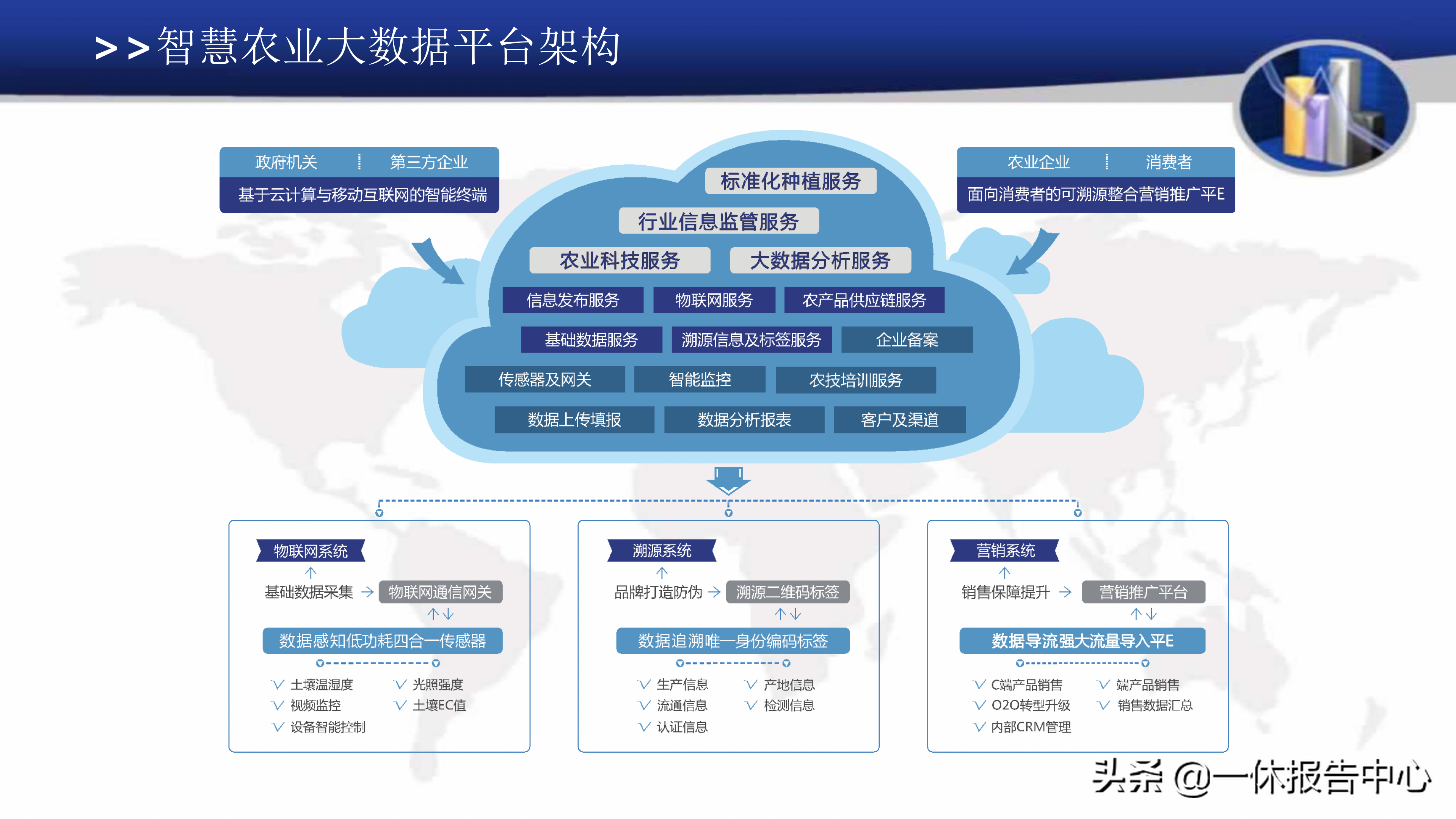 >>智慧农业大数据平台架构

政府机关 第三方企业
基于云计算与移动互联网的智能终端

农业企业 消费者
面向消费者的可溯源整合营销推广平E

标准化种植服务
行业信息监管服务
农业科技服务
大数据分析服务
信息发布服务
物联网服务
农产品供应链服务
基础数据服务
溯源信息及标签服务
企业备案
传感器及网关
智能监控
农技培训服务
数据上传填报
数据分析报表
客户及渠道

物联网系统
基础数据采集 → 物联网通信网关
数据感知低功耗四合一传感器
土壤温湿度
光照强度
视频监控
土壤EC值
设备智能控制

溯源系统
品牌打造防伪 → 溯源二维码标签
数据追溯唯一身份编码标签
生产信息
产地信息
流通信息
检测信息
认证信息

营销系统
销售保障提升 → 营销推广平台
数据导流强大流量导入平E
C端产品销售
端产品销售
O2O转型升级
销售数据汇总
内部CRM管理

头条 @一休报告中心